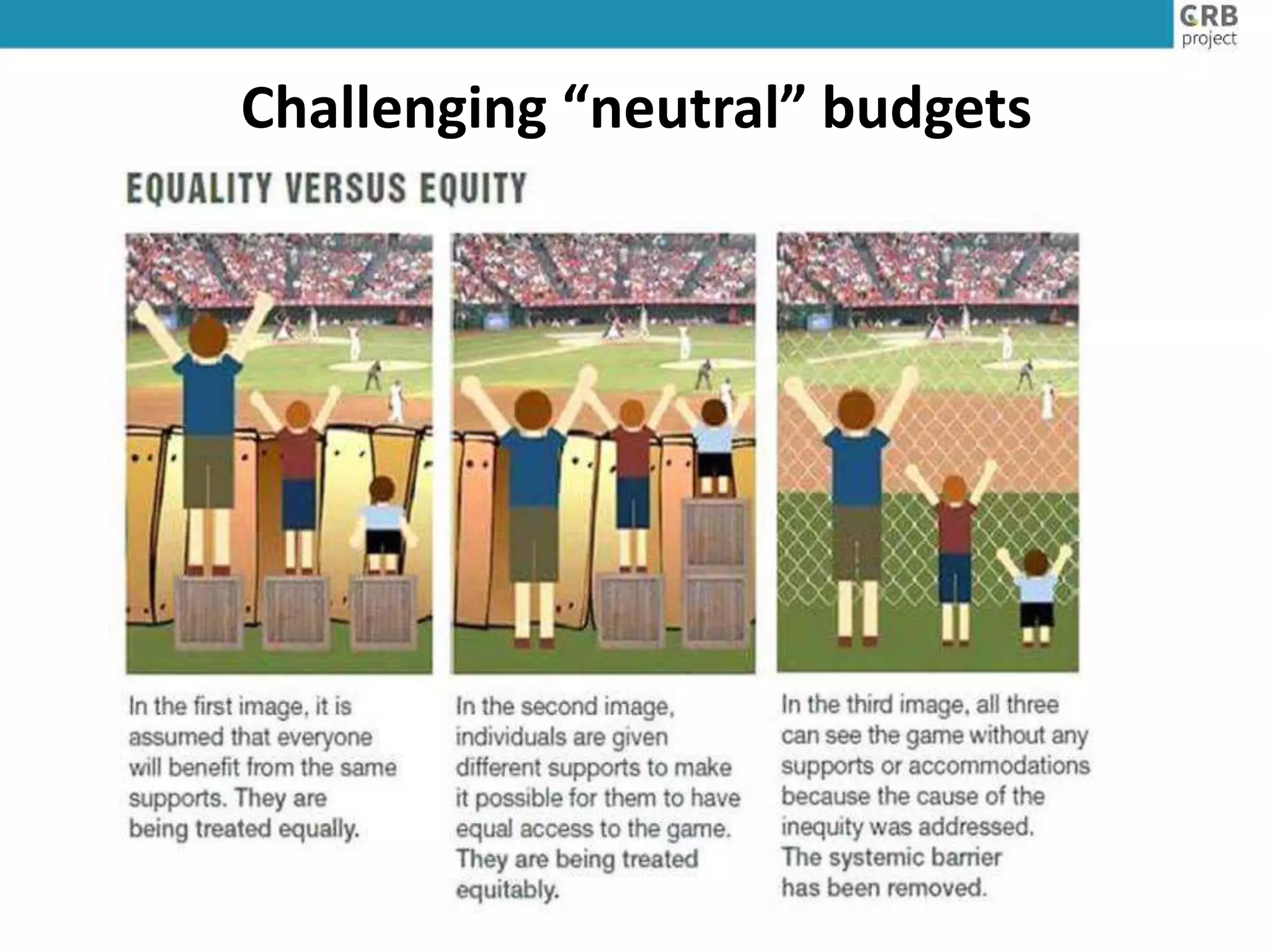 GRB project

Challenging “neutral” budgets

EQUALITY VERSUS EQUITY

In the first image, it is assumed that everyone will benefit from the same supports. They are being treated equally.

In the second image, individuals are given different supports to make it possible for them to have equal access to the game. They are being treated equitably.

In the third image, all three can see the game without any supports or accommodations because the cause of the inequity was addressed. The systemic barrier has been removed.